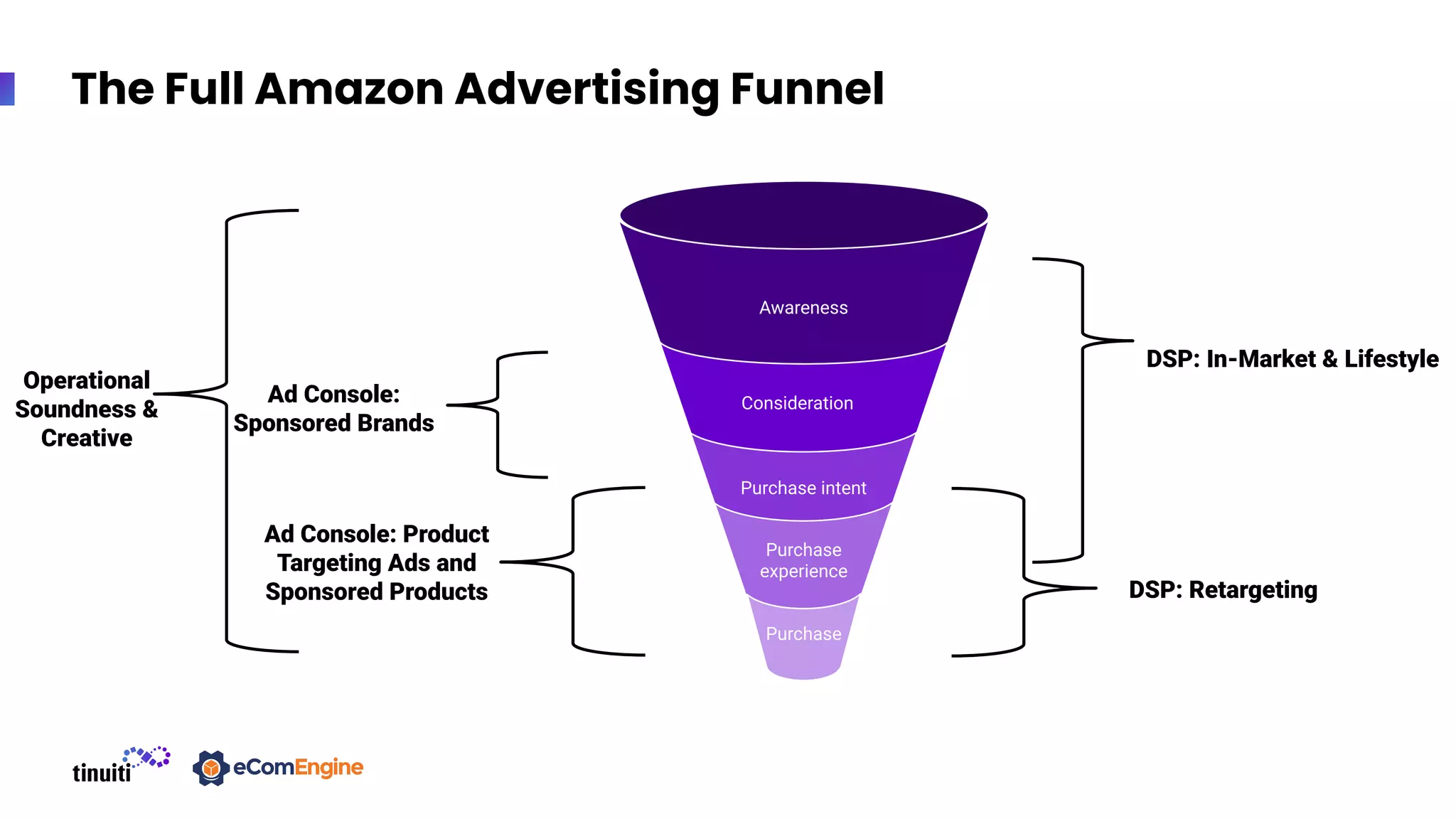 The Full Amazon Advertising Funnel

Operational Soundness & Creative

Ad Console: Sponsored Brands

Ad Console: Product Targeting Ads and Sponsored Products

Awareness

Consideration

Purchase intent

Purchase experience

Purchase

DSP: In-Market & Lifestyle

DSP: Retargeting

tinuiti

eComEngine